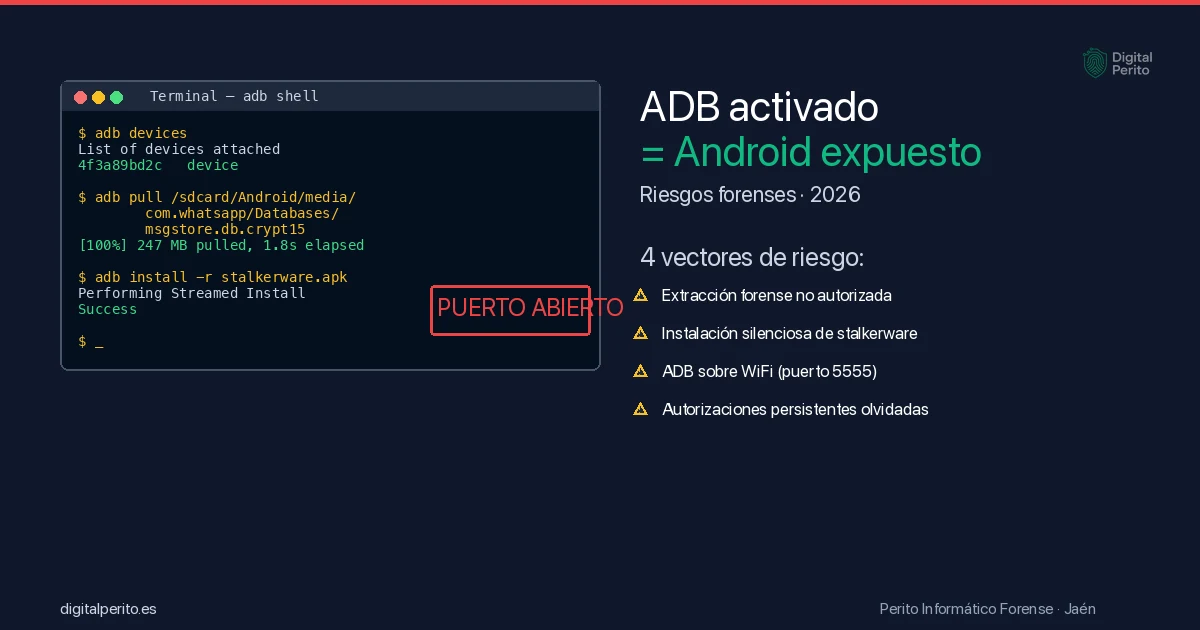 Digital Perito

Terminal — adb shell

$ adb devices
List of devices attached
4f3a89bd2c   device

$ adb pull /sdcard/Android/media/
com.whatsapp/Databases/
msgstore.db.crypt15
[100%] 247 MB pulled, 1.8s elapsed

$ adb install -r stalkerware.apk
Performing Streamed Install
Success

$ _

PUERTO ABIERTO

ADB activado
= Android expuesto

Riesgos forenses · 2026

4 vectores de riesgo:

⚠ Extracción forense no autorizada

⚠ Instalación silenciosa de stalkerware

⚠ ADB sobre WiFi (puerto 5555)

⚠ Autorizaciones persistentes olvidadas

digitalperito.es

Perito Informático Forense · Jaén